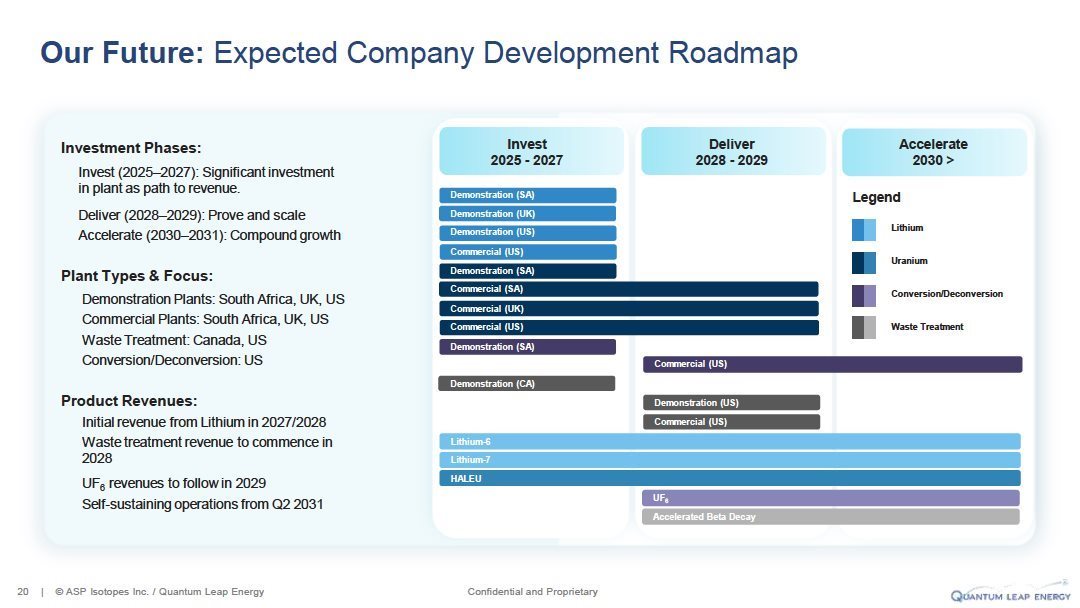 Our Future: Expected Company Development Roadmap

Investment Phases:

Invest (2025–2027): Significant investment in plant as path to revenue.

Deliver (2028–2029): Prove and scale

Accelerate (2030–2031): Compound growth

Plant Types & Focus:

Demonstration Plants: South Africa, UK, US

Commercial Plants: South Africa, UK, US

Waste Treatment: Canada, US

Conversion/Deconversion: US

Product Revenues:

Initial revenue from Lithium in 2027/2028

Waste treatment revenue to commence in 2028

$UF_6$ revenues to follow in 2029

Self-sustaining operations from Q2 2031

Invest
2025 - 2027

Deliver
2028 - 2029

Accelerate
2030 >

Demonstration (SA)
Demonstration (UK)
Demonstration (US)
Commercial (US)
Demonstration (SA)
Commercial (SA)
Commercial (UK)
Commercial (US)
Demonstration (SA)
Commercial (US)
Demonstration (CA)
Demonstration (US)
Commercial (US)
Lithium-6
Lithium-7
HALEU
$UF_6$
Accelerated Beta Decay

Legend
Lithium
Uranium
Conversion/Deconversion
Waste Treatment

20 | © ASP Isotopes Inc. / Quantum Leap Energy

Confidential and Proprietary

QUANTUM LEAP ENERGY